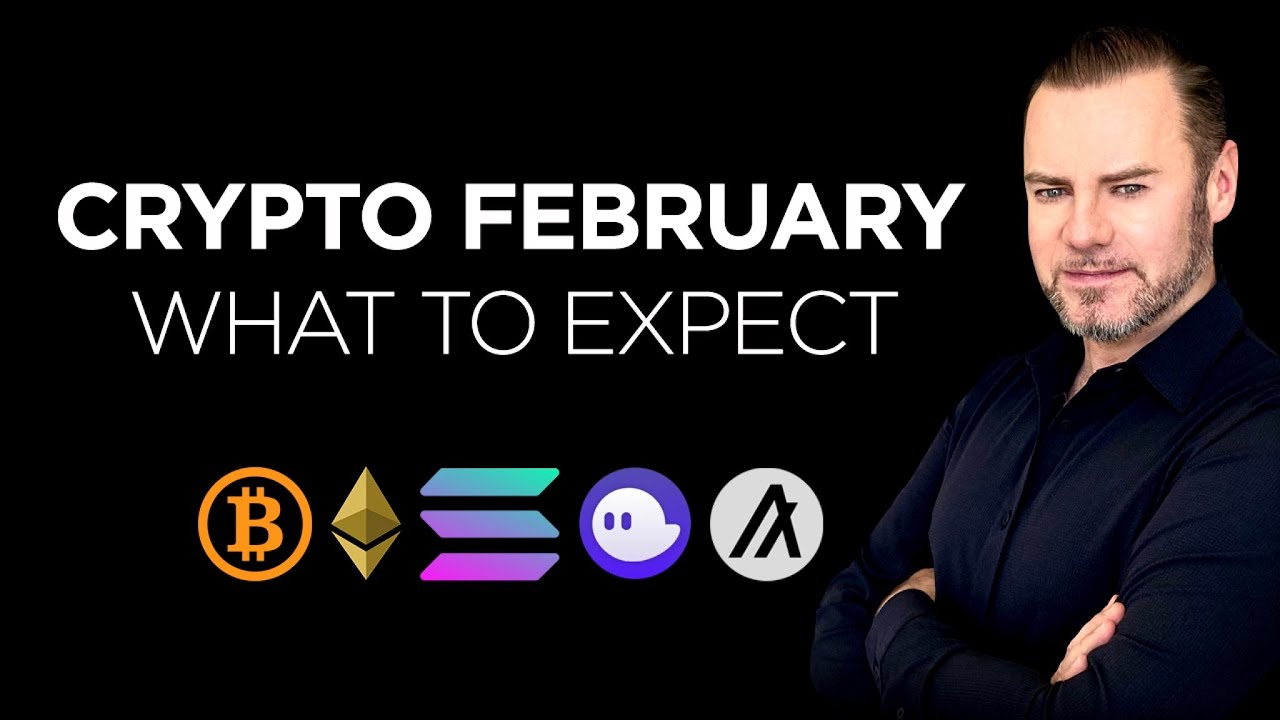 CRYPTO FEBRUARY
WHAT TO EXPECT